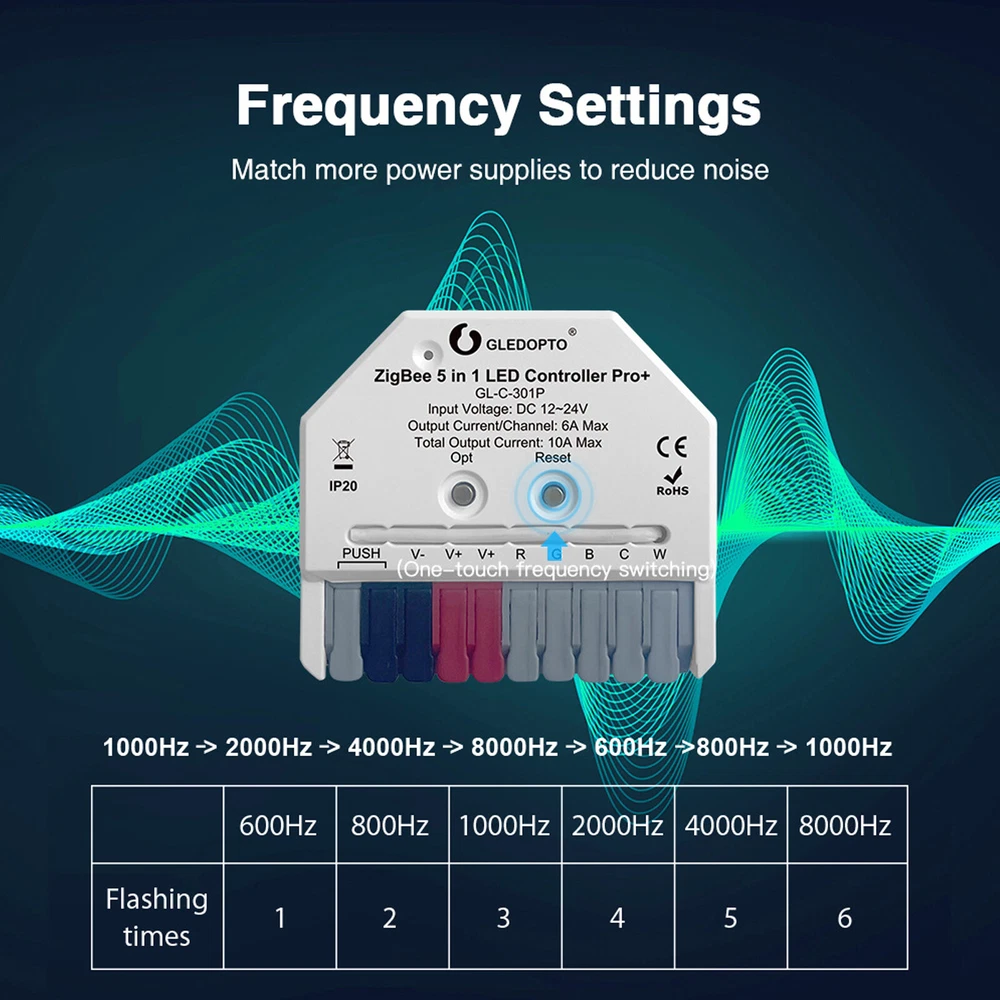 Frequency Settings

Match more power supplies to reduce noise

GLEDOPTO®

ZigBee 5 in 1 LED Controller Pro+
GL-C-301P
Input Voltage: DC 12~24V
Output Current/Channel: 6A Max
Total Output Current: 10A Max

Opt Reset

IP20

CE

RoHS

PUSH V- V+ V+ R G B C W

(One-touch frequency switching)

1000Hz -> 2000Hz -> 4000Hz -> 8000Hz -> 600Hz ->800Hz -> 1000Hz

| | 600Hz | 800Hz | 1000Hz | 2000Hz | 4000Hz | 8000Hz |
|---|---|---|---|---|---|---|
| Flashing times | 1 | 2 | 3 | 4 | 5 | 6 |